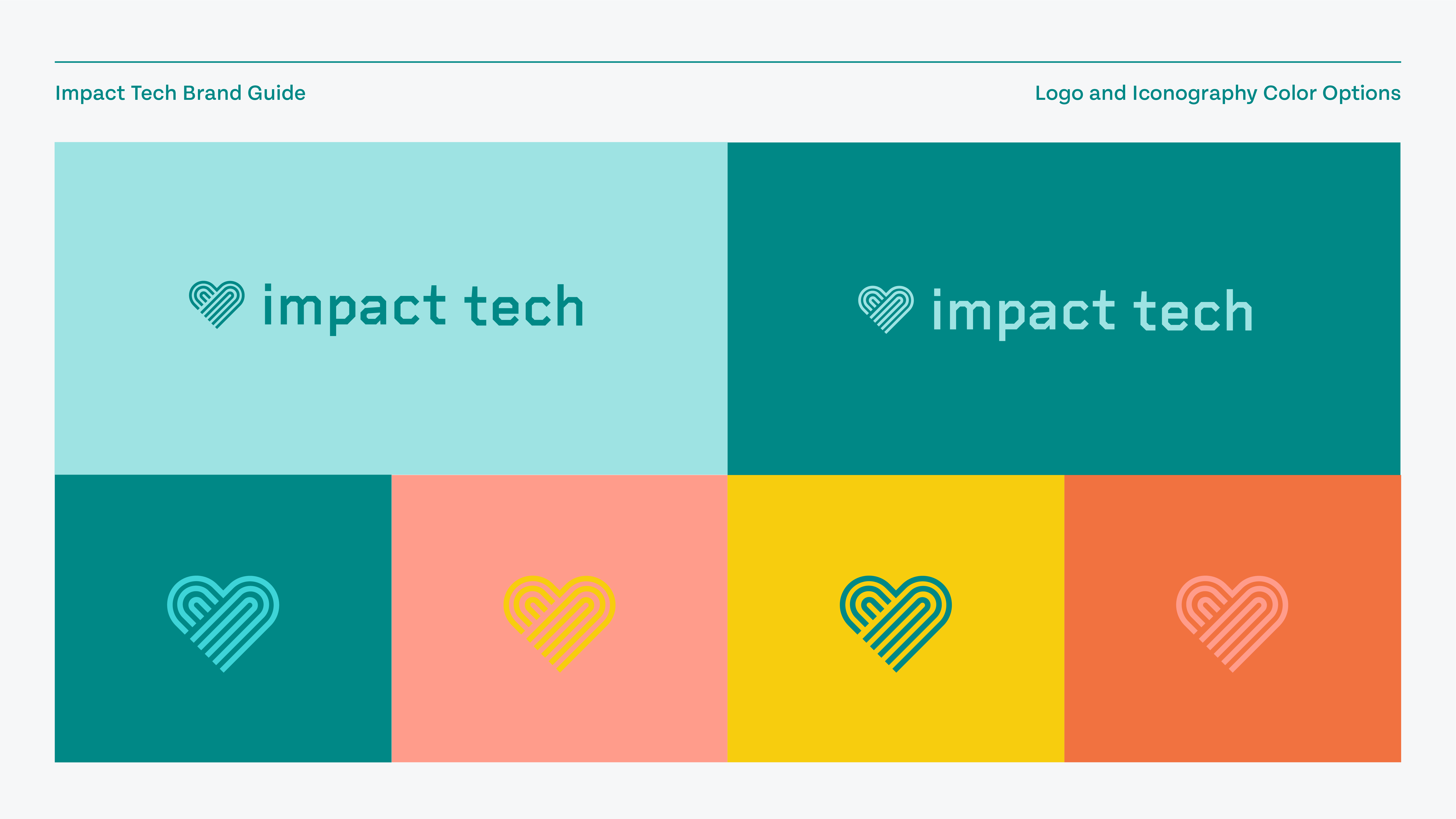 Impact Tech Brand Guide

Logo and Iconography Color Options

impact tech

impact tech